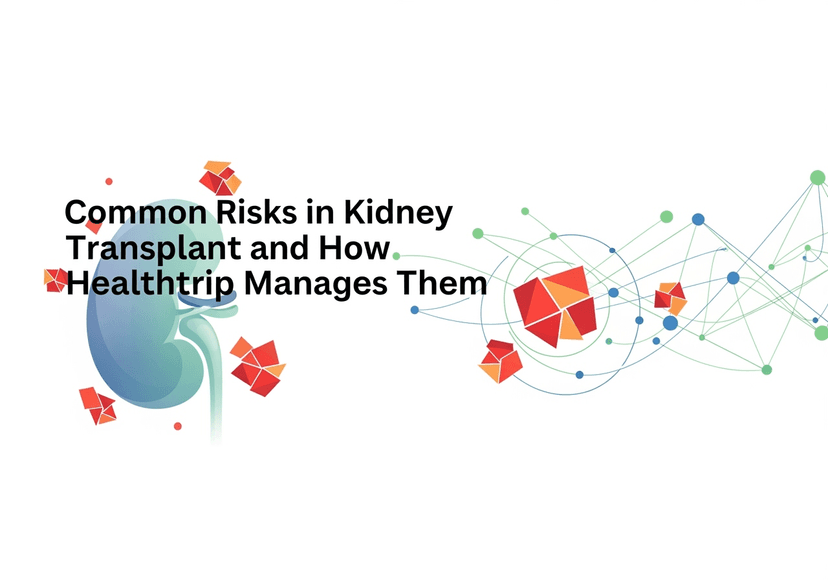 Common Risks in Kidney Transplant and How Healthtrip Manages Them